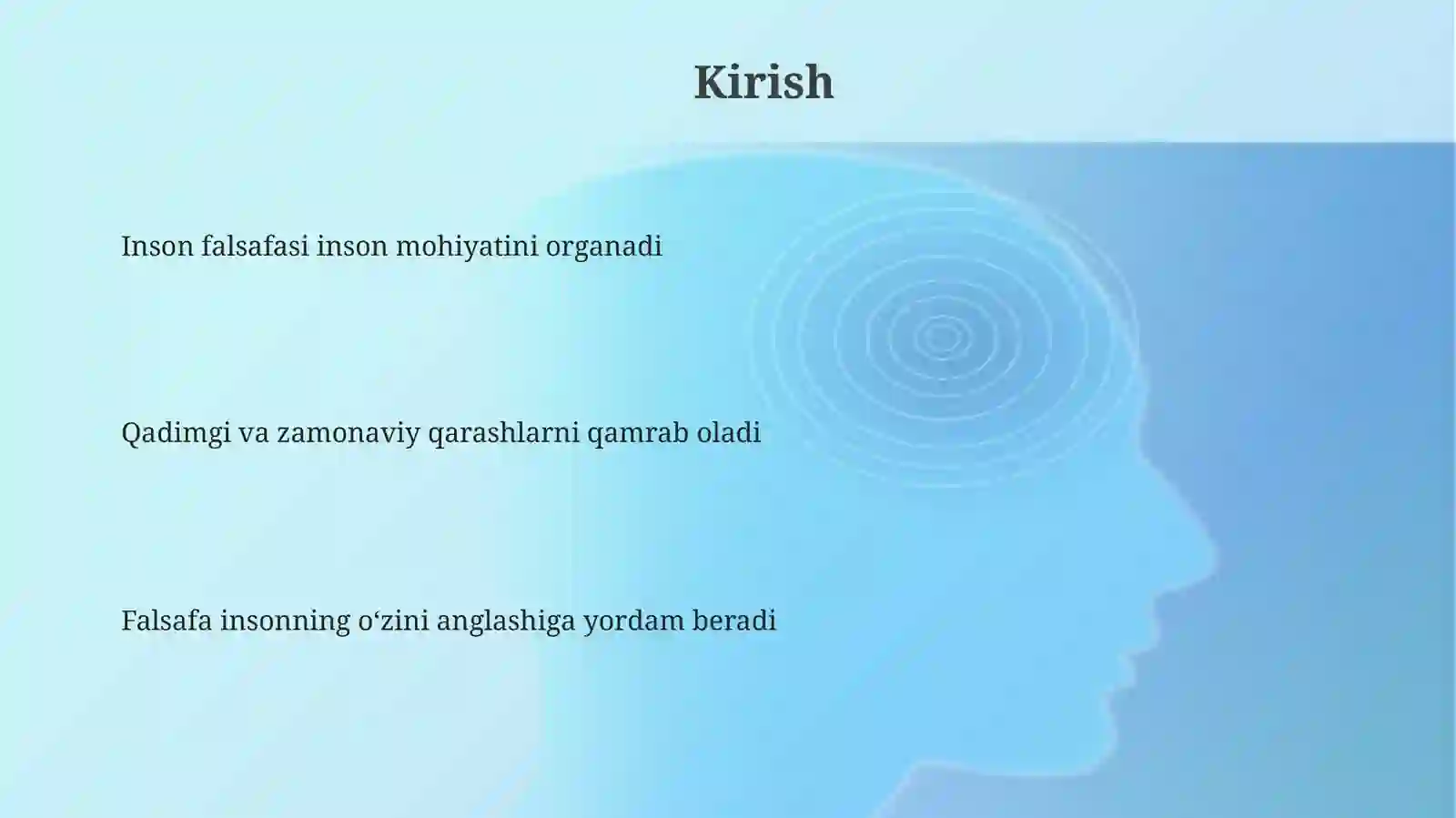 Kirish

Inson falsafasi inson mohiyatini organadi

Qadimgi va zamonaviy qarashlarni qamrab oladi

Falsafa insonning o‘zini anglashiga yordam beradi